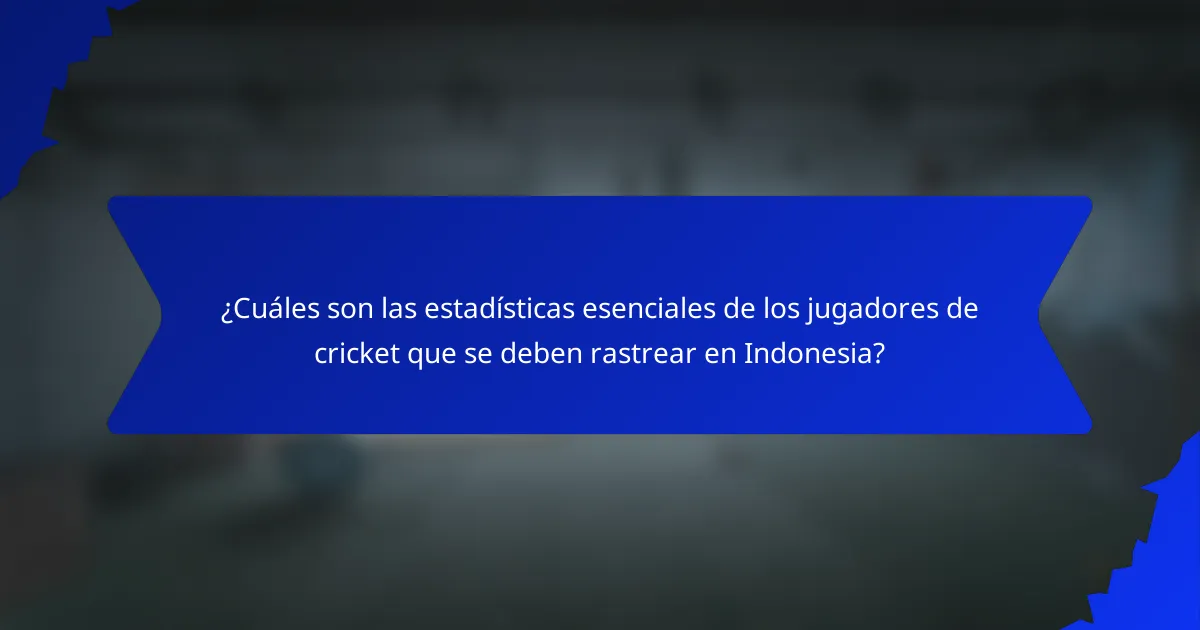 ¿Cuáles son las estadísticas esenciales de los jugadores de cricket que se deben rastrear en Indonesia?